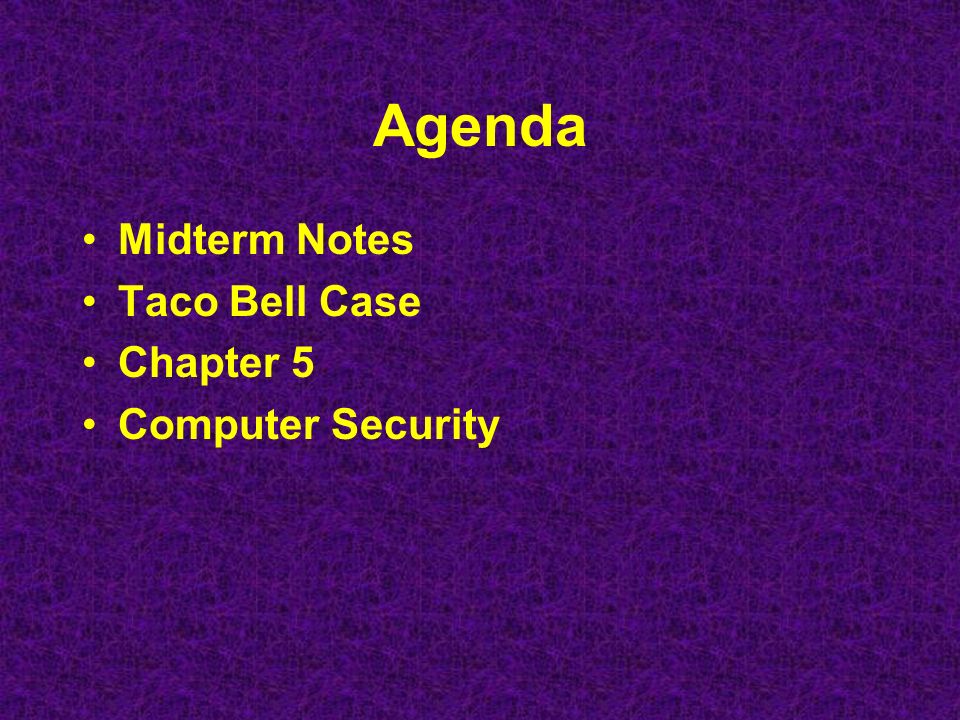 Agenda

• Midterm Notes
• Taco Bell Case
• Chapter 5
• Computer Security